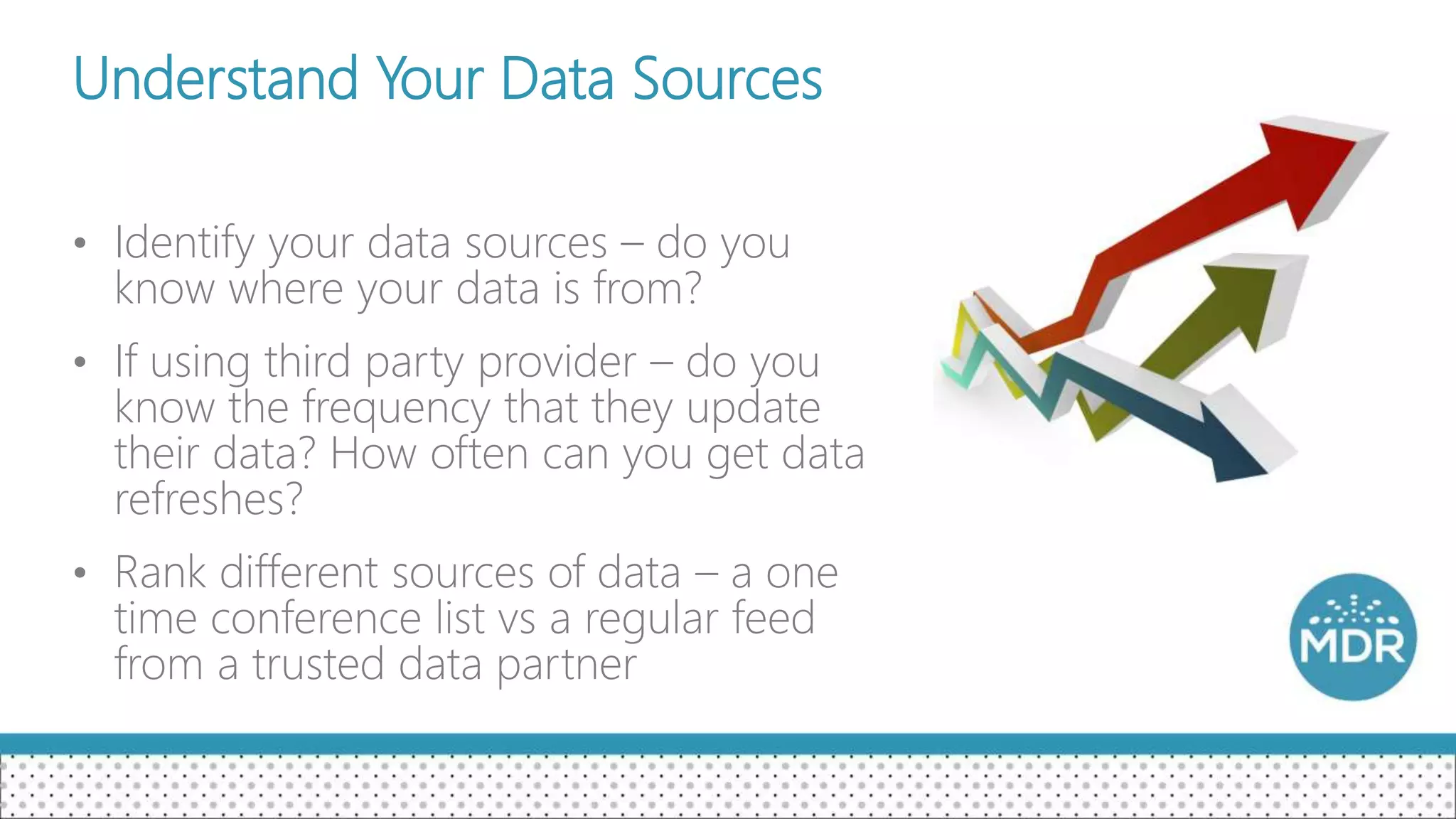 Understand Your Data Sources

• Identify your data sources – do you know where your data is from?

• If using third party provider – do you know the frequency that they update their data? How often can you get data refreshes?

• Rank different sources of data – a one time conference list vs a regular feed from a trusted data partner

MDR